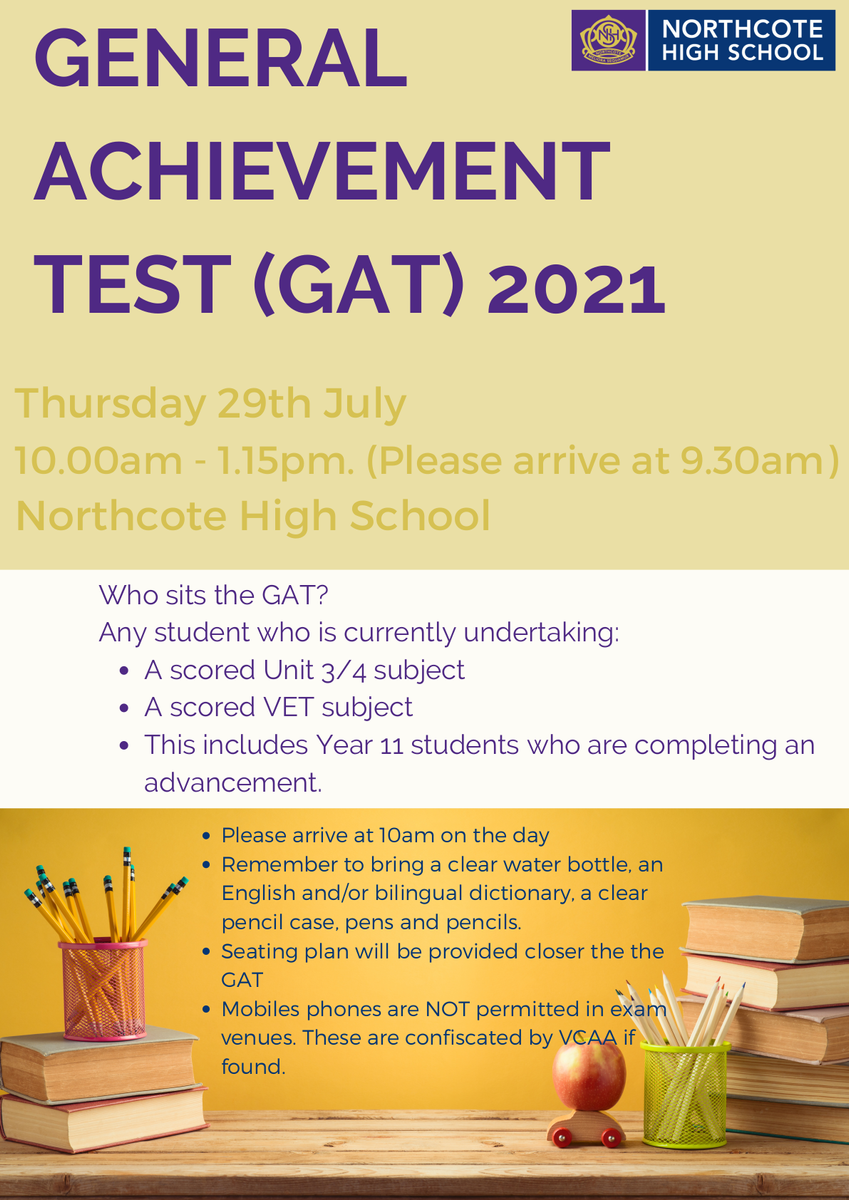 NORTHCOTE HIGH SCHOOL

GENERAL ACHIEVEMENT TEST (GAT) 2021

Thursday 29th July
10.00am - 1.15pm. (Please arrive at 9.30am)
Northcote High School

Who sits the GAT?
Any student who is currently undertaking:
- A scored Unit 3/4 subject
- A scored VET subject
- This includes Year 11 students who are completing an advancement.

- Please arrive at 10am on the day
- Remember to bring a clear water bottle, an English and/or bilingual dictionary, a clear pencil case, pens and pencils.
- Seating plan will be provided closer the the GAT
- Mobiles phones are NOT permitted in exam venues. These are confiscated by VCAA if found.